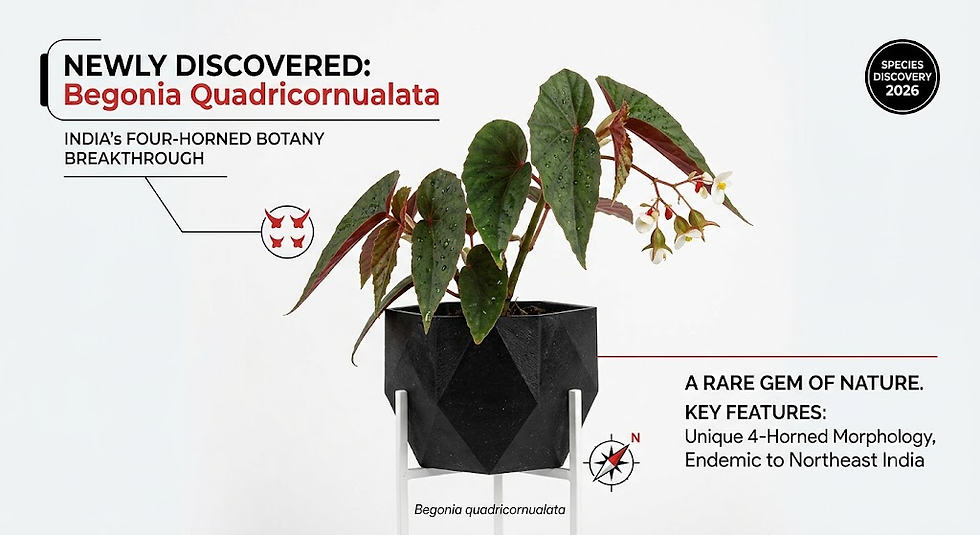 NEWLY DISCOVERED:
Begonia Quadricornualata

INDIA's FOUR-HORNED BOTANY BREAKTHROUGH

SPECIES DISCOVERY 2026

A RARE GEM OF NATURE.
KEY FEATURES:
Unique 4-Horned Morphology, Endemic to Northeast India

N

Begonia quadricornualata